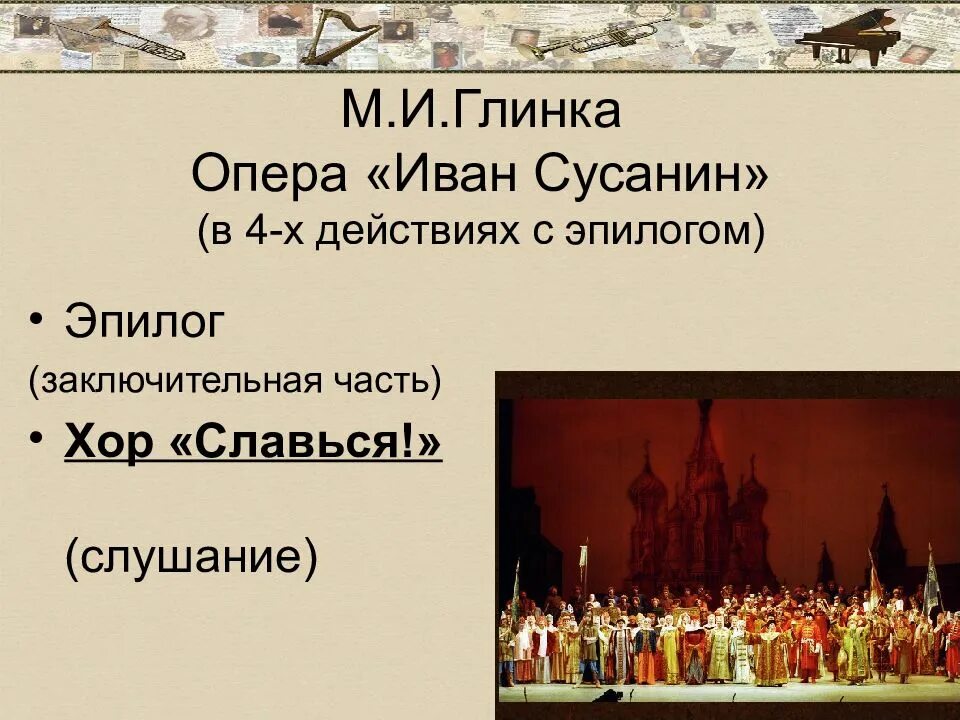 М.И.Глинка
Опера «Иван Сусанин»
(в 4-х действиях с эпилогом)

• Эпилог
(заключительная часть)
• Хор «Славься!»

(слушание)